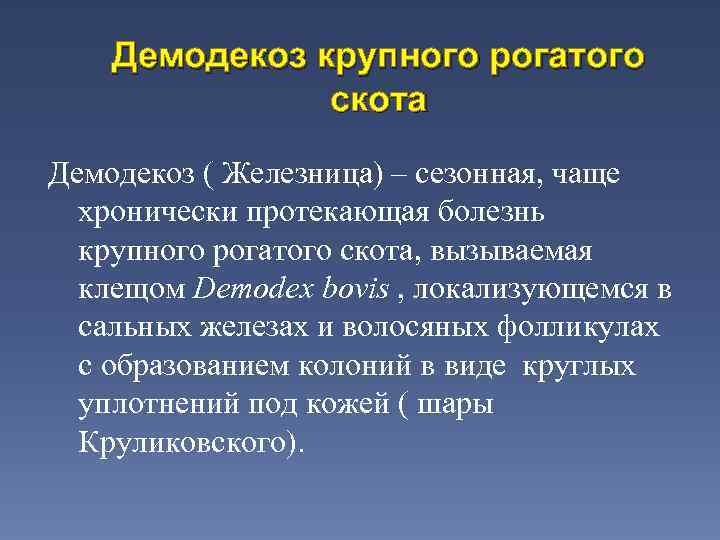 Демодекоз крупного рогатого скота

Демодекоз ( Железница) – сезонная, чаще хронически протекающая болезнь крупного рогатого скота, вызываемая клещом Demodex bovis , локализующемся в сальных железах и волосяных фолликулах с образованием колоний в виде круглых уплотнений под кожей ( шары Круликовского).